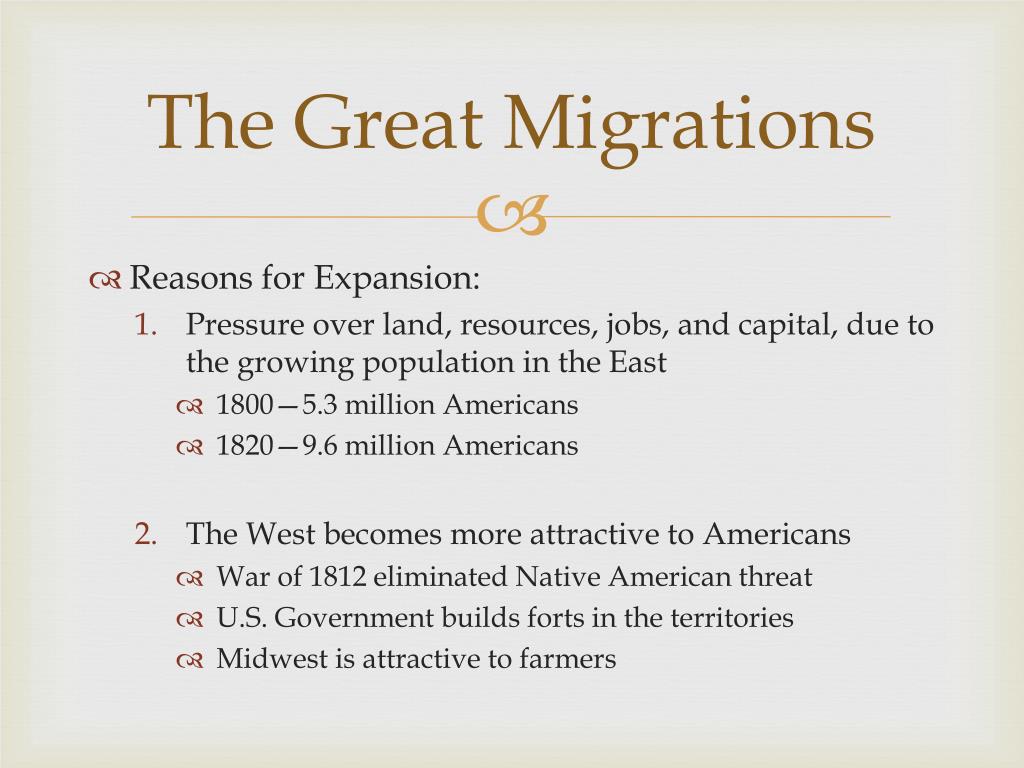 The Great Migrations

Reasons for Expansion:

1. Pressure over land, resources, jobs, and capital, due to the growing population in the East

1800—5.3 million Americans

1820—9.6 million Americans

2. The West becomes more attractive to Americans

War of 1812 eliminated Native American threat

U.S. Government builds forts in the territories

Midwest is attractive to farmers